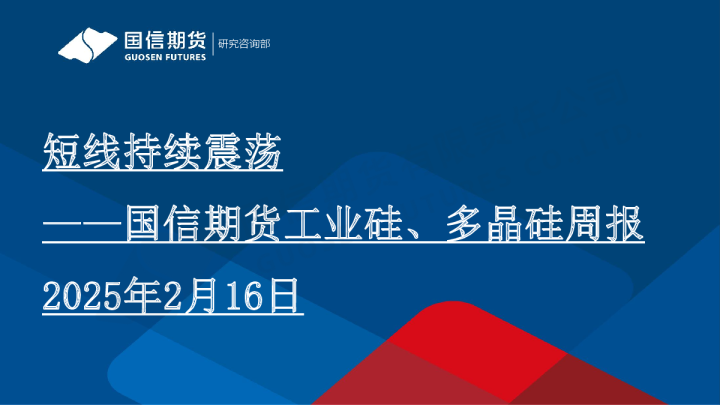 国信期货
GUOSEN FUTURES
研究咨询部

短线持续震荡

——国信期货工业硅、多晶硅周报

2025年2月16日